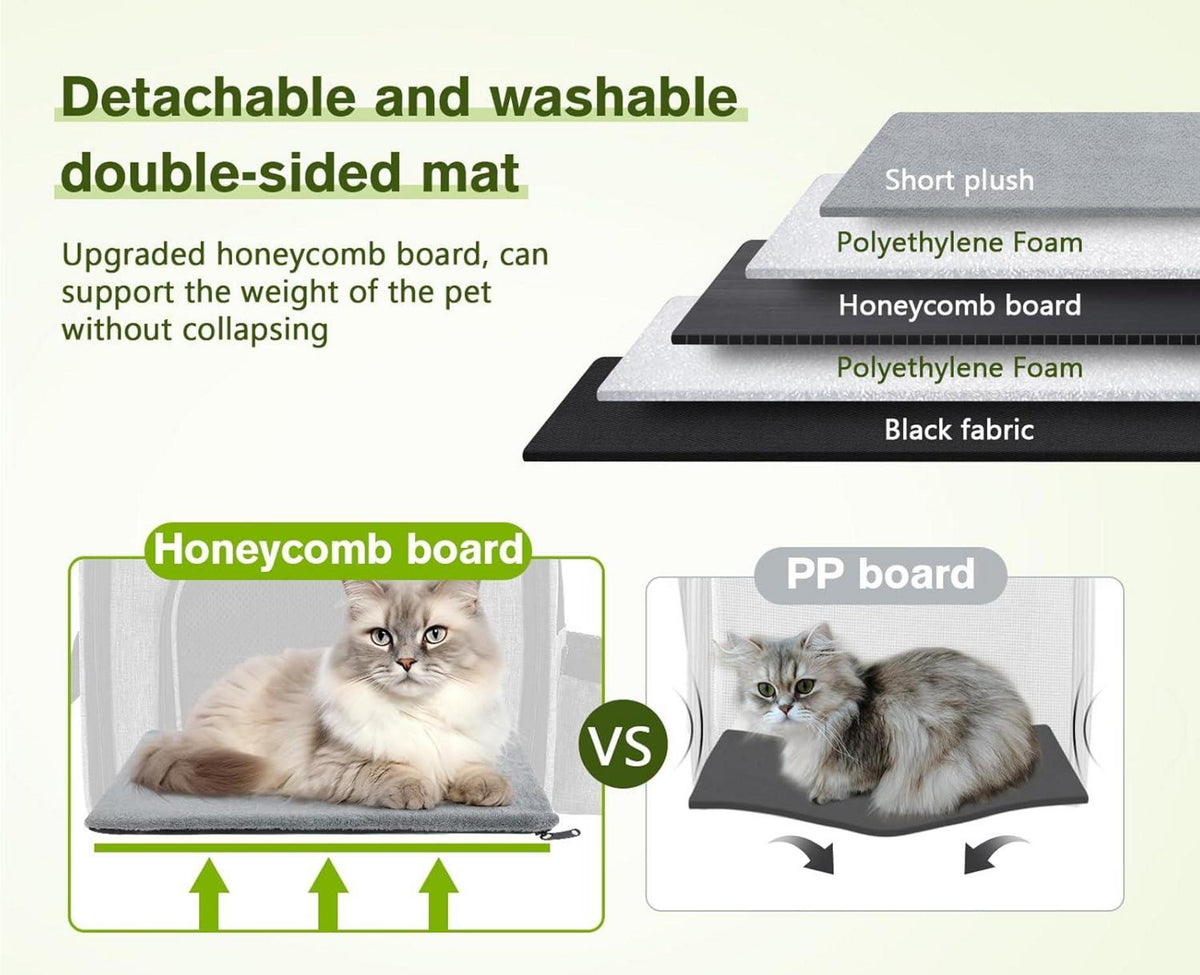 Detachable and washable double-sided mat

Upgraded honeycomb board, can support the weight of the pet without collapsing

Short plush
Polyethylene Foam
Honeycomb board
Polyethylene Foam
Black fabric

Honeycomb board

VS

PP board